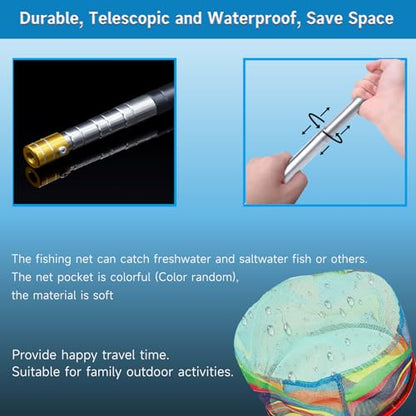 Durable, Telescopic and Waterproof, Save Space

The fishing net can catch freshwater and saltwater fish or others. The net pocket is colorful (Color random), the material is soft

Provide happy travel time.
Suitable for family outdoor activities.